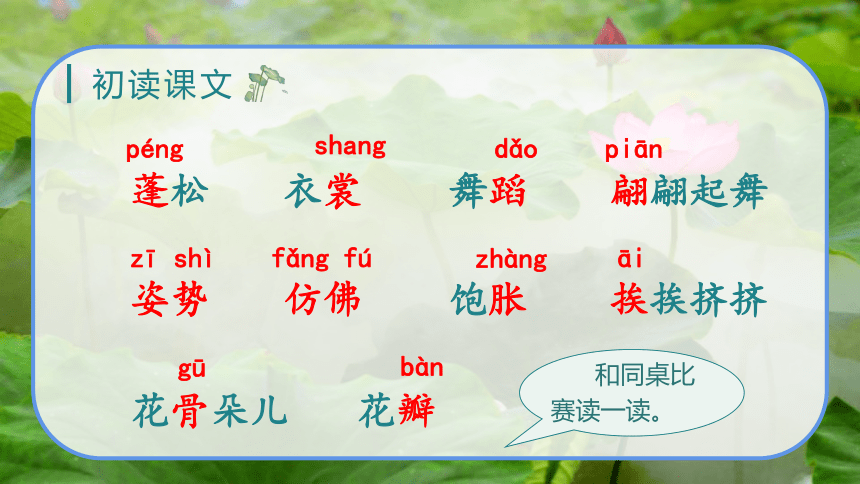 初读课文

péng 蓬松　　shang 衣裳　　dǎo 舞蹈　　piān 翩翩起舞

zī shì 姿势　　fǎng fú 仿佛　　zhàng 饱胀　　āi 挨挨挤挤

gū 花骨朵儿　　bàn 花瓣

和同桌比赛读一读。